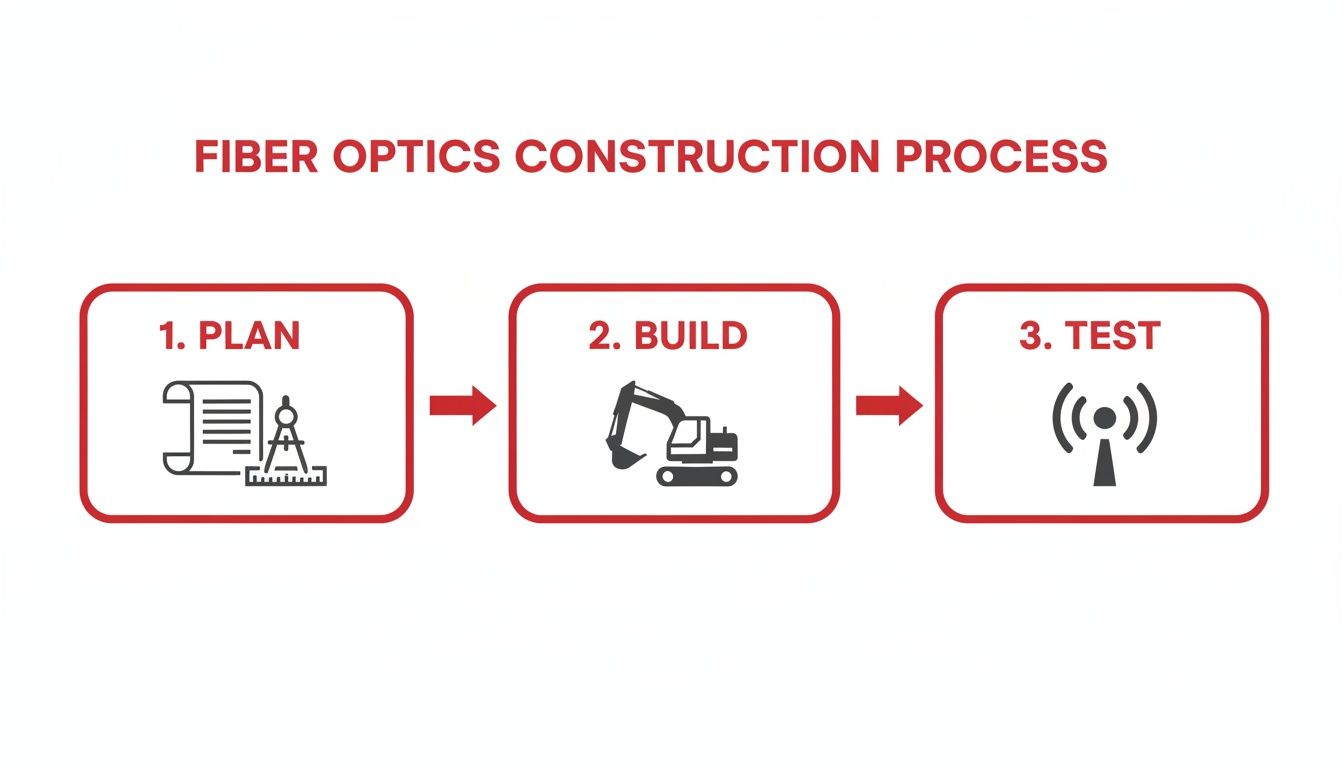 FIBER OPTICS CONSTRUCTION PROCESS

1. PLAN

2. BUILD

3. TEST